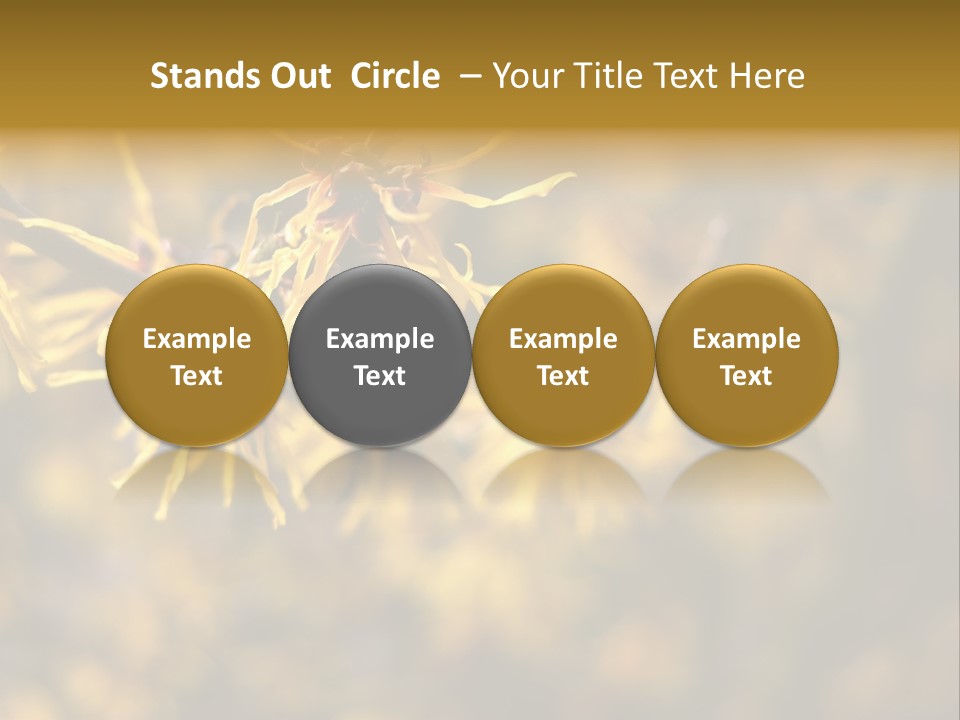 Stands Out Circle – Your Title Text Here

Example Text

Example Text

Example Text

Example Text